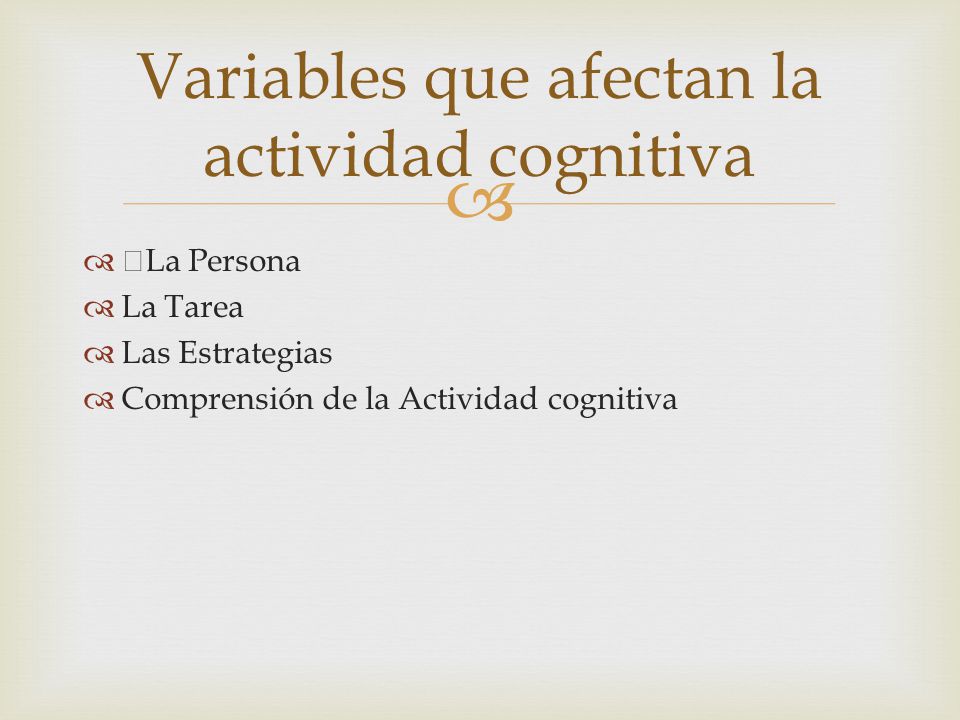 Variables que afectan la actividad cognitiva

La Persona
La Tarea
Las Estrategias
Comprensión de la Actividad cognitiva